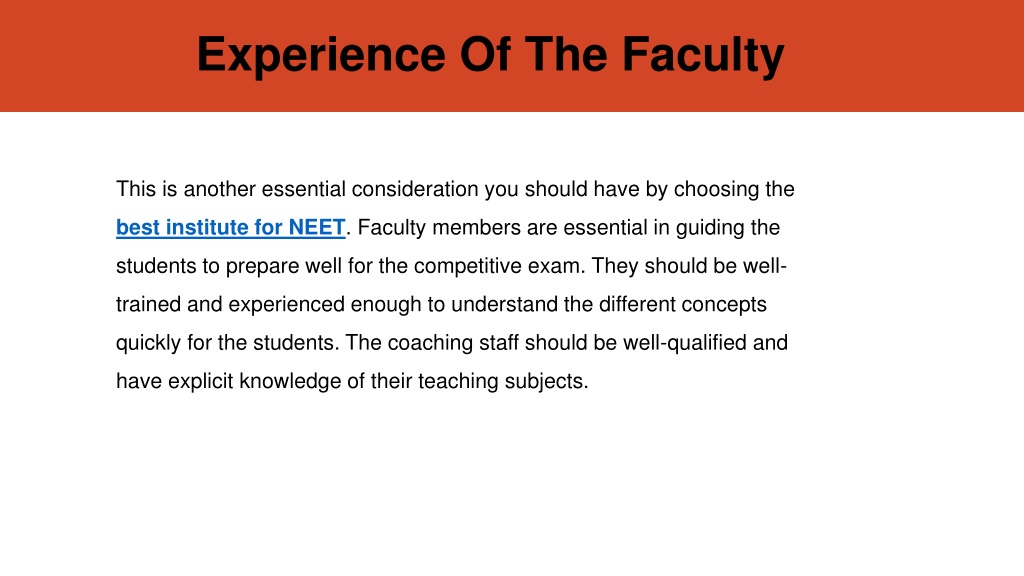 Experience Of The Faculty

This is another essential consideration you should have by choosing the best institute for NEET. Faculty members are essential in guiding the students to prepare well for the competitive exam. They should be well-trained and experienced enough to understand the different concepts quickly for the students. The coaching staff should be well-qualified and have explicit knowledge of their teaching subjects.